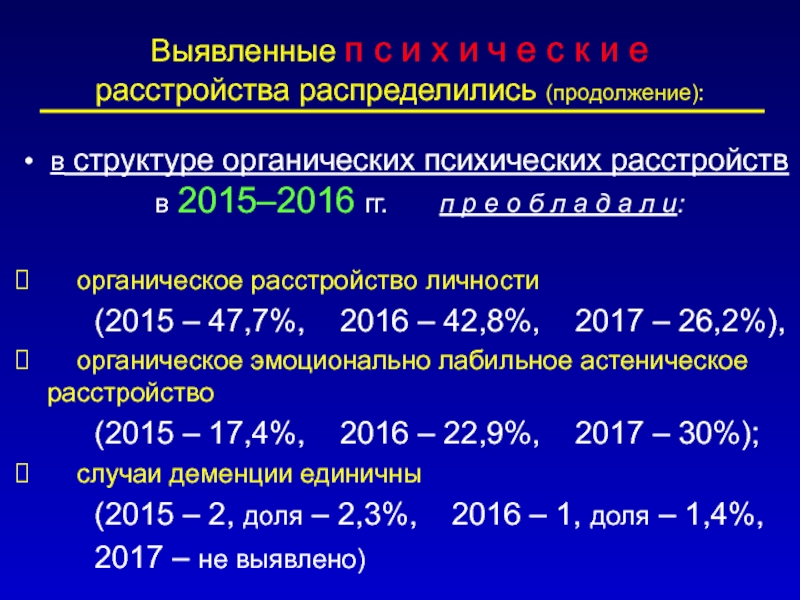 Выявленные п с и х и ч е с к и е расстройства распределились (продолжение):

• в структуре органических психических расстройств в 2015–2016 гг. п р е о б л а д а л и:

 органическое расстройство личности
(2015 – 47,7%, 2016 – 42,8%, 2017 – 26,2%),
 органическое эмоционально лабильное астеническое расстройство
(2015 – 17,4%, 2016 – 22,9%, 2017 – 30%);
 случаи деменции единичны
(2015 – 2, доля – 2,3%, 2016 – 1, доля – 1,4%, 2017 – не выявлено)